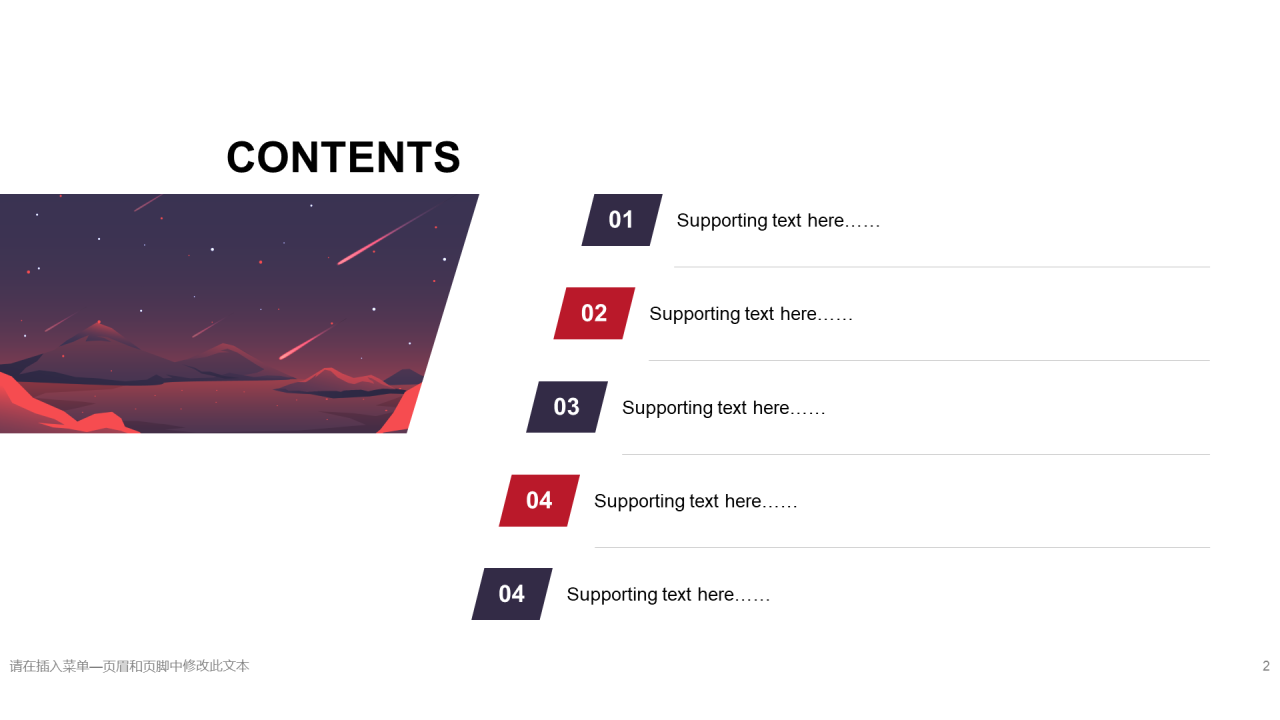 CONTENTS

01 Supporting text here……

02 Supporting text here……

03 Supporting text here……

04 Supporting text here……

04 Supporting text here……

请在插入菜单—页眉和页脚中修改此文本

2